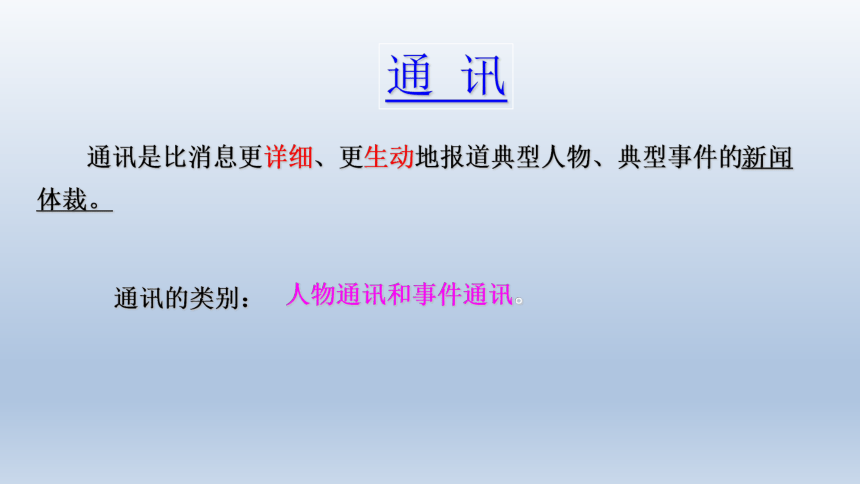 通 讯

通讯是比消息更详细、更生动地报道典型人物、典型事件的新闻体裁。

通讯的类别： 人物通讯和事件通讯。